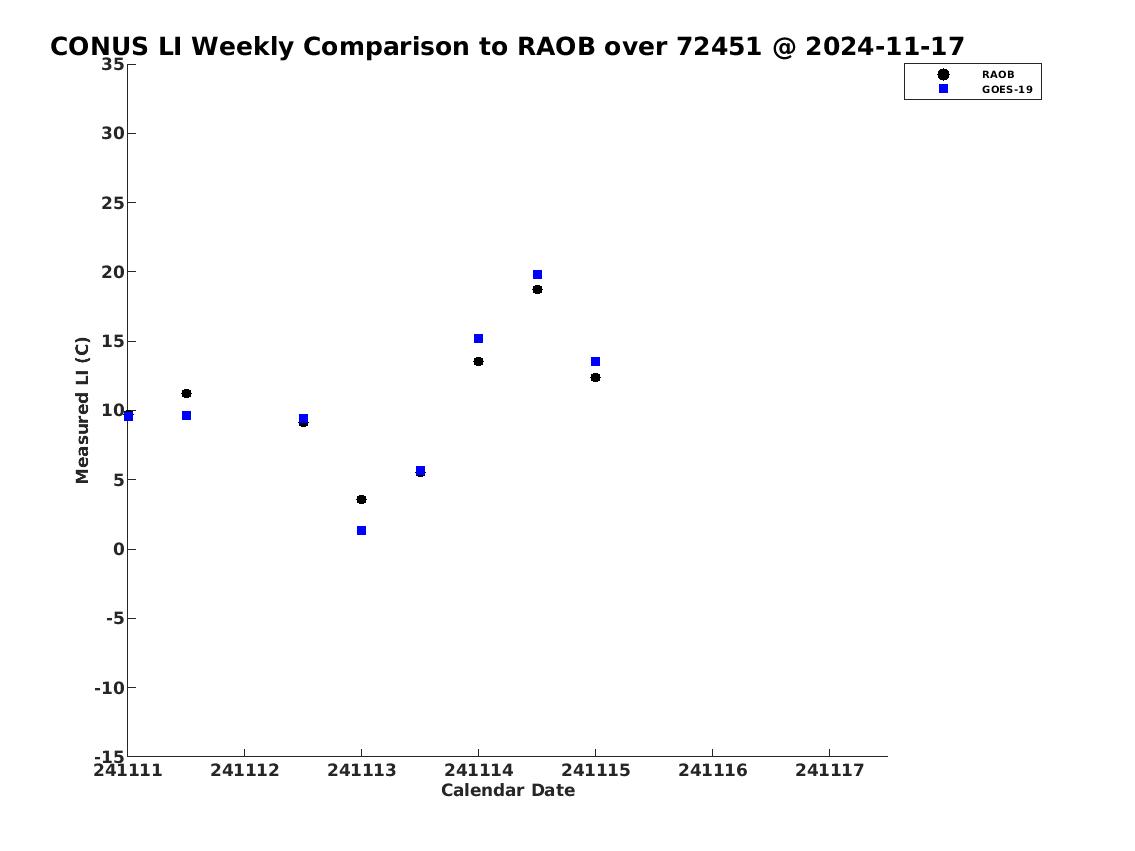 CONUS LI Weekly Comparison to RAOB over 72451 @ 2024-11-17

RAOB
GOES-19

Measured LI (C)

35
30
25
20
15
10
5
0
-5
-10
-15

241111
241112
241113
241114
241115
241116
241117

Calendar Date